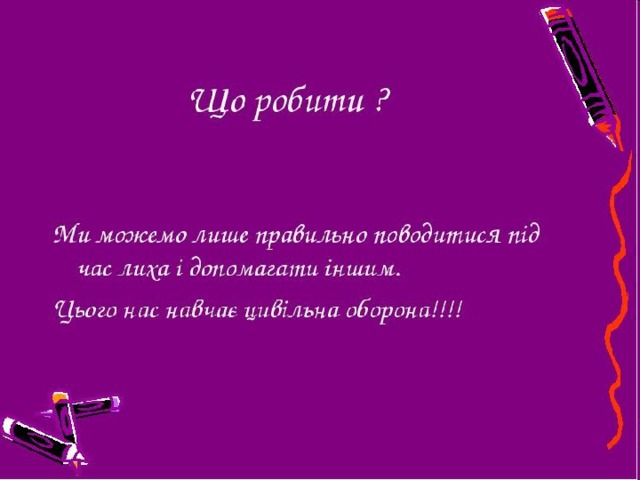 Що робити ?

Ми можемо лише правильно поводитися під час лиха і допомагати іншим.

Цього нас навчає цивільна оборона!!!!